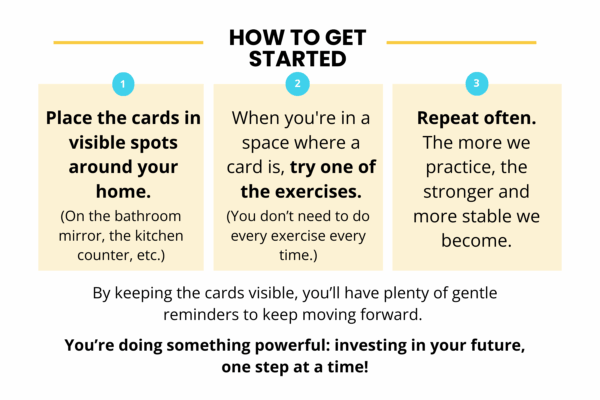 HOW TO GET STARTED

1

Place the cards in visible spots around your home.

(On the bathroom mirror, the kitchen counter, etc.)

2

When you're in a space where a card is, try one of the exercises.

(You don't need to do every exercise every time.)

3

Repeat often.

The more we practice, the stronger and more stable we become.

By keeping the cards visible, you'll have plenty of gentle reminders to keep moving forward.

You're doing something powerful: investing in your future, one step at a time!